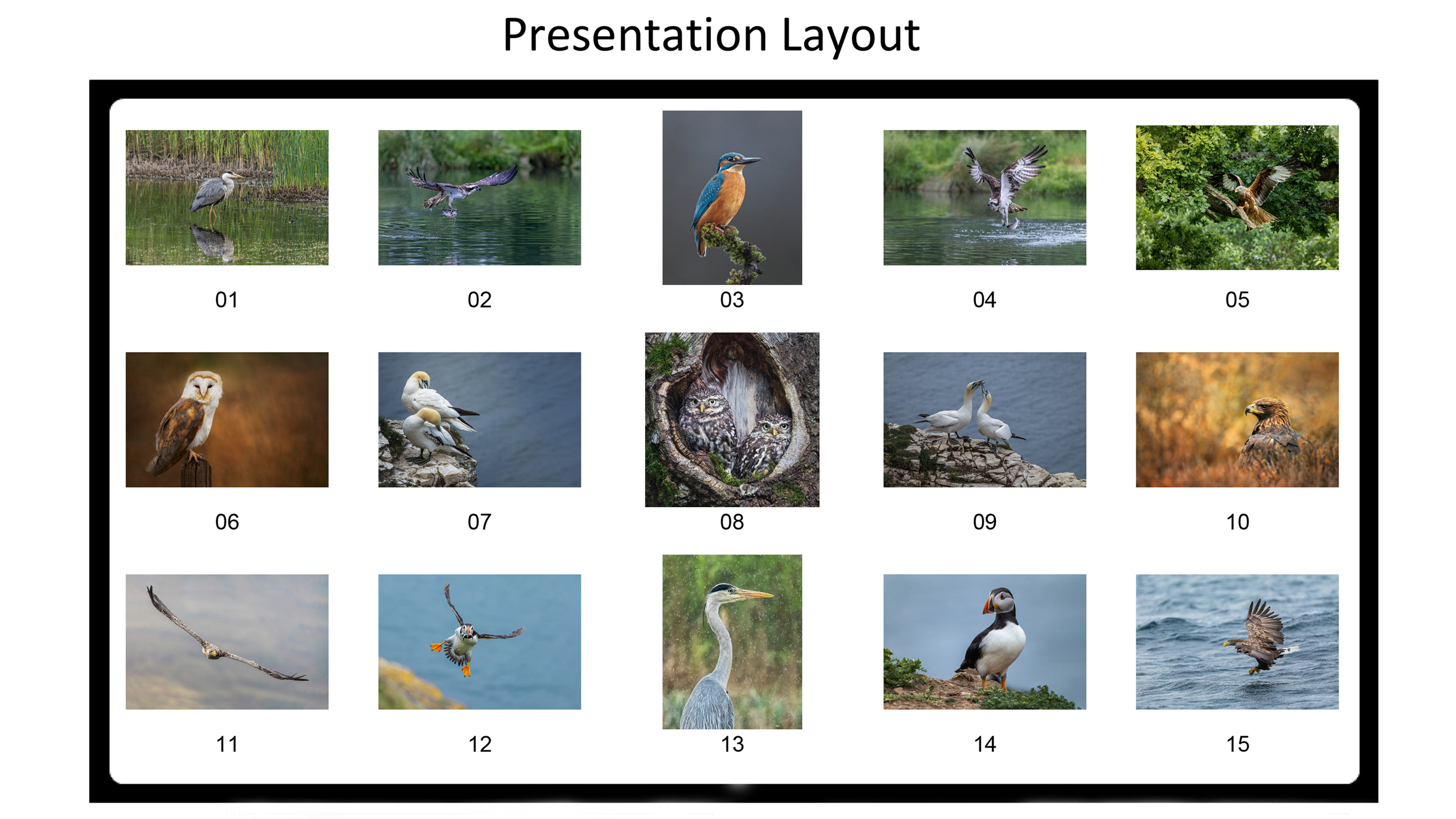 Presentation Layout

01
02
03
04
05
06
07
08
09
10
11
12
13
14
15